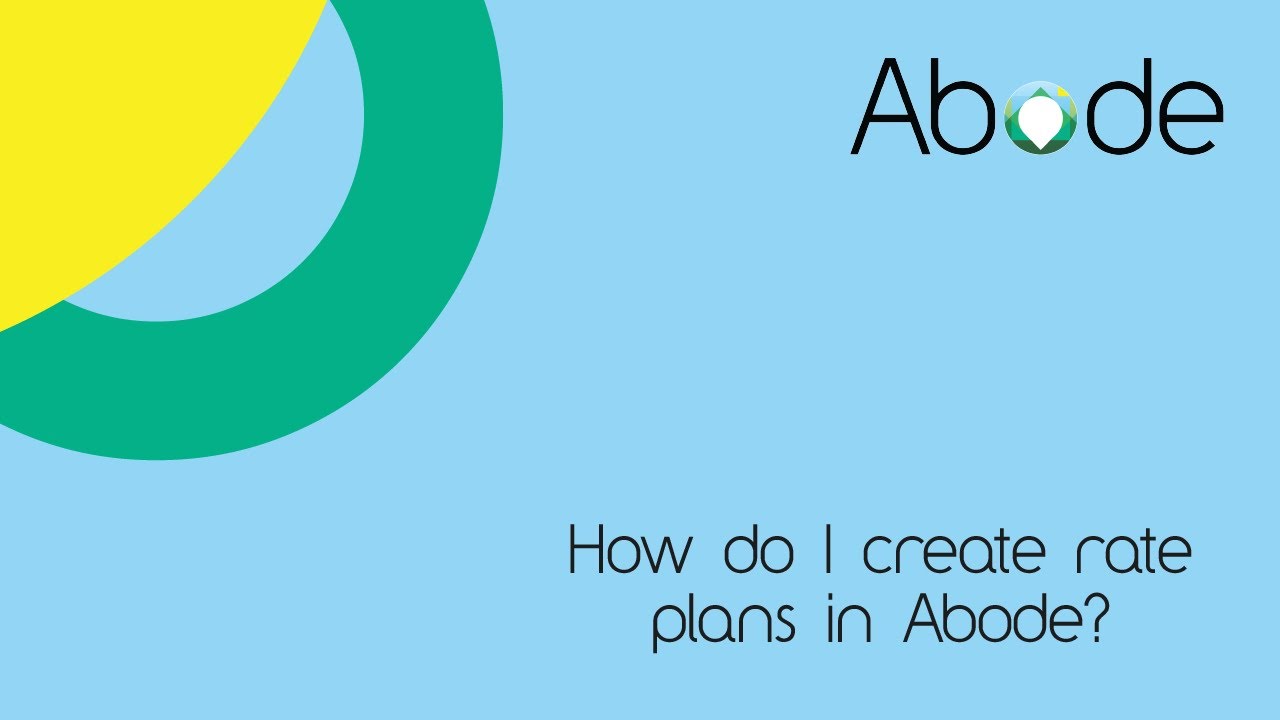 Abode

How do I create rate plans in Abode?